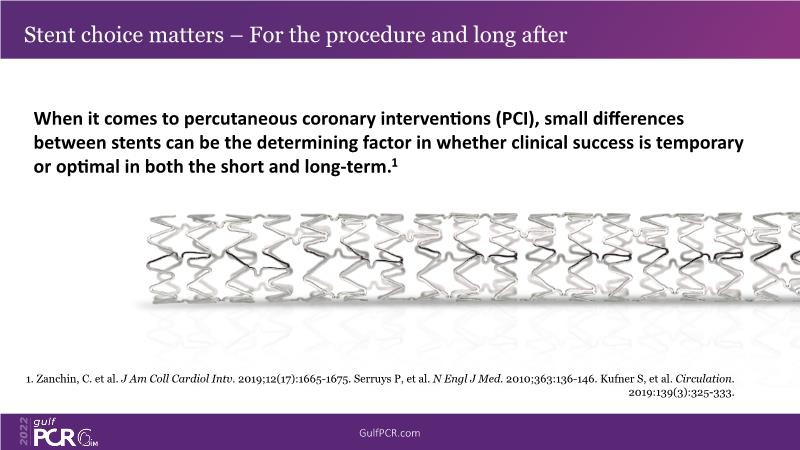 Stent choice matters – For the procedure and long after

When it comes to percutaneous coronary interventions (PCI), small differences between stents can be the determining factor in whether clinical success is temporary or optimal in both the short and long-term.$^1$

1. Zanchin, C. et al. J Am Coll Cardiol Intv. 2019;12(17):1665-1675. Serruys P, et al. N Engl J Med. 2010;363:136-146. Kufner S, et al. Circulation. 2019:139(3):325-333.

2022 gulf PCR GIM

GulfPCR.com